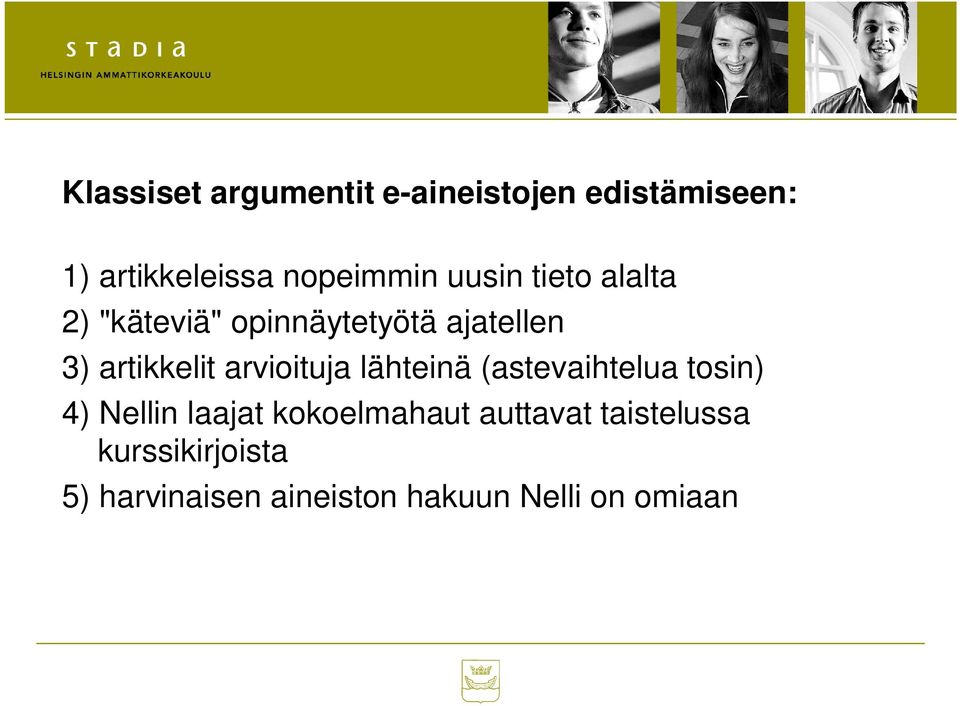 STADIA
HELSINGIN AMMATTIKORKEAKOULU

Klassiset argumentit e-aineistojen edistämiseen:

1) artikkeleissa nopeimmin uusin tieto alalta
2) "käteviä" opinnäytetyötä ajatellen
3) artikkelit arvioituja lähteinä (astevaihtelua tosin)
4) Nellin laajat kokoelmahaut auttavat taistelussa kurssikirjoista
5) harvinaisen aineiston hakuun Nelli on omiaan